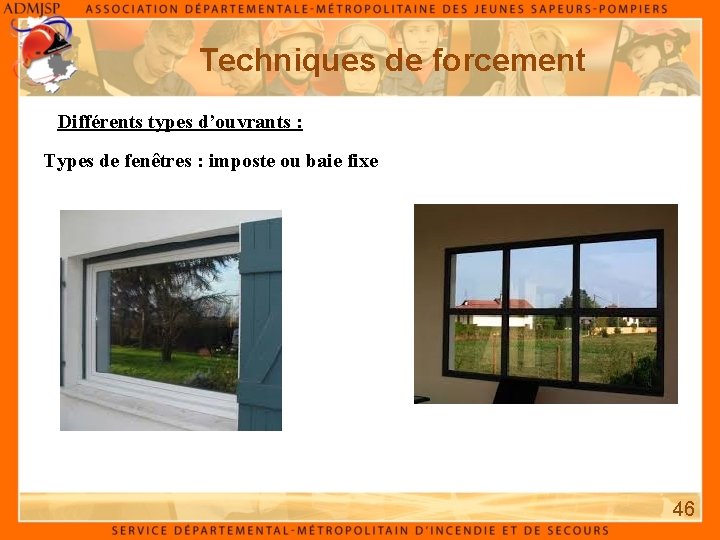 ADMJSP ASSOCIATION DÉPARTEMENTALE-MÉTROPOLITAINE DES JEUNES SAPEURS-POMPIERS

Techniques de forcement

Différents types d'ouvrants :

Types de fenêtres : imposte ou baie fixe

46

SERVICE DÉPARTEMENTAL-MÉTROPOLITAIN D'INCENDIE ET DE SECOURS